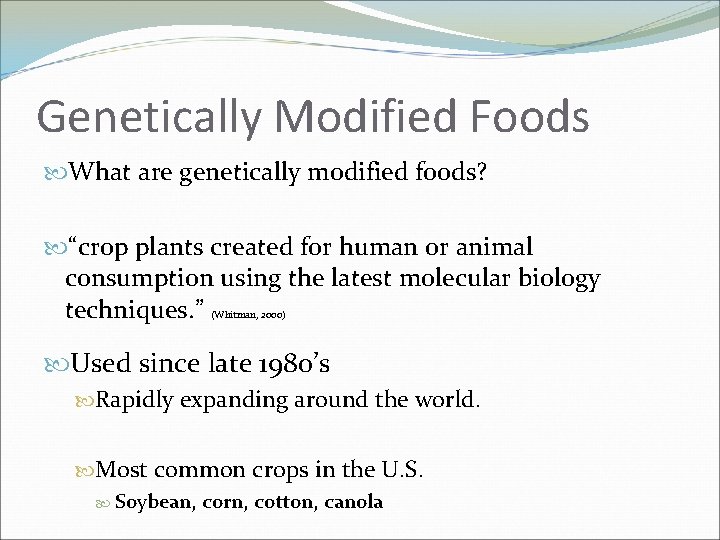 Genetically Modified Foods

What are genetically modified foods?

“crop plants created for human or animal consumption using the latest molecular biology techniques.” (Whitman, 2000)

Used since late 1980’s

Rapidly expanding around the world.

Most common crops in the U.S.

Soybean, corn, cotton, canola